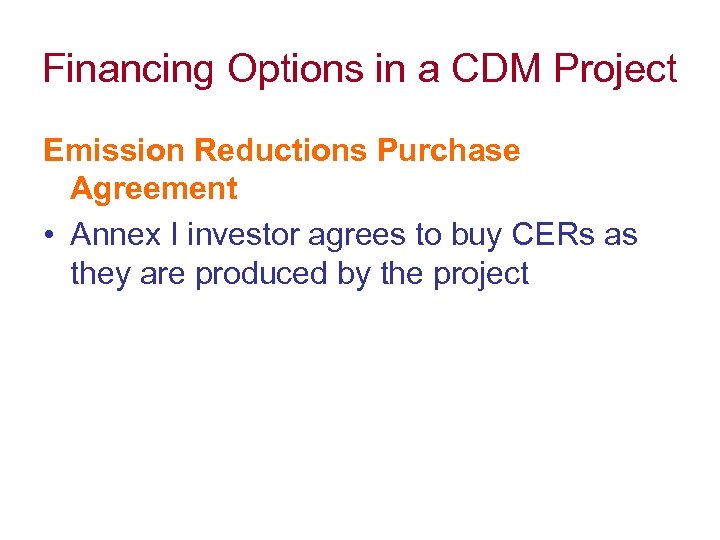 Financing Options in a CDM Project

Emission Reductions Purchase Agreement

• Annex I investor agrees to buy CERs as they are produced by the project